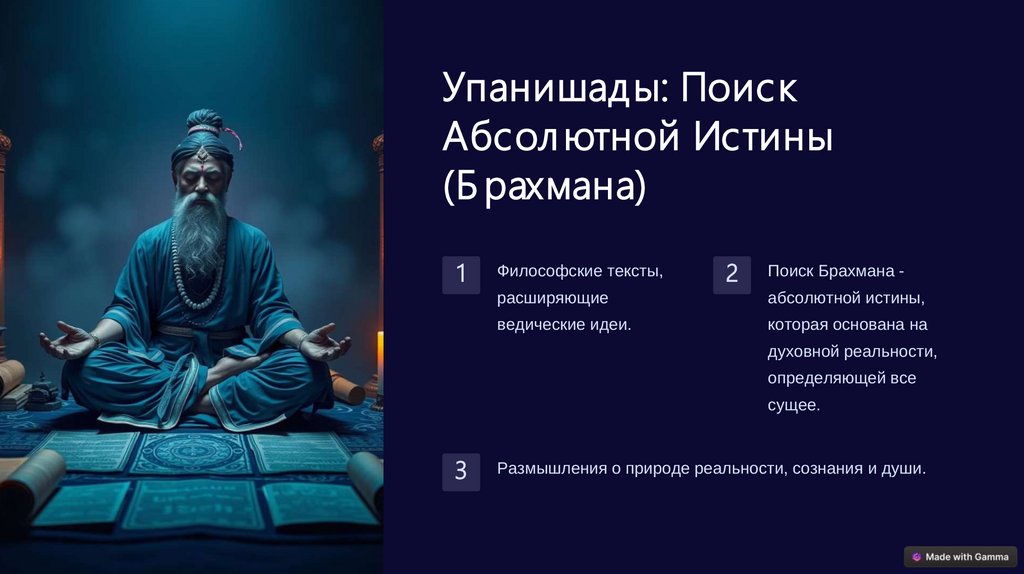 Упанишады: Поиск Абсолютной Истины (Брахмана)

1

Философские тексты, расширяющие ведические идеи.

2

Поиск Брахмана - абсолютной истины, которая основана на духовной реальности, определяющей все сущее.

3

Размышления о природе реальности, сознания и души.

Made with Gamma